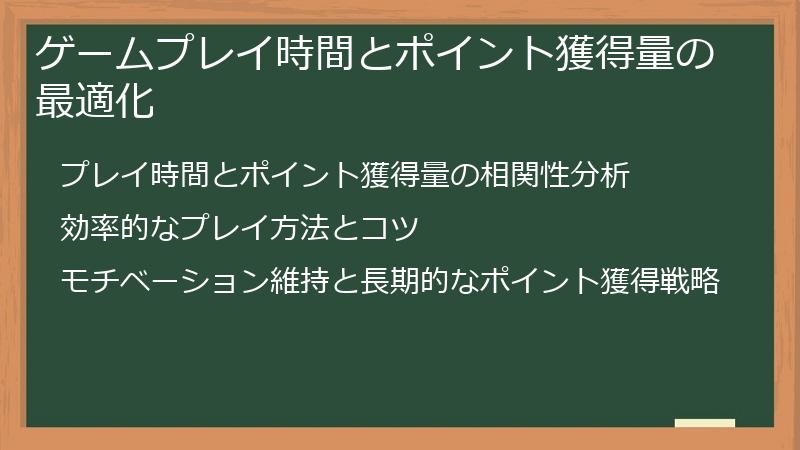 ゲームプレイ時間とポイント獲得量の最適化

プレイ時間とポイント獲得量の相関性分析

効率的なプレイ方法とコツ

モチベーション維持と長期的なポイント獲得戦略